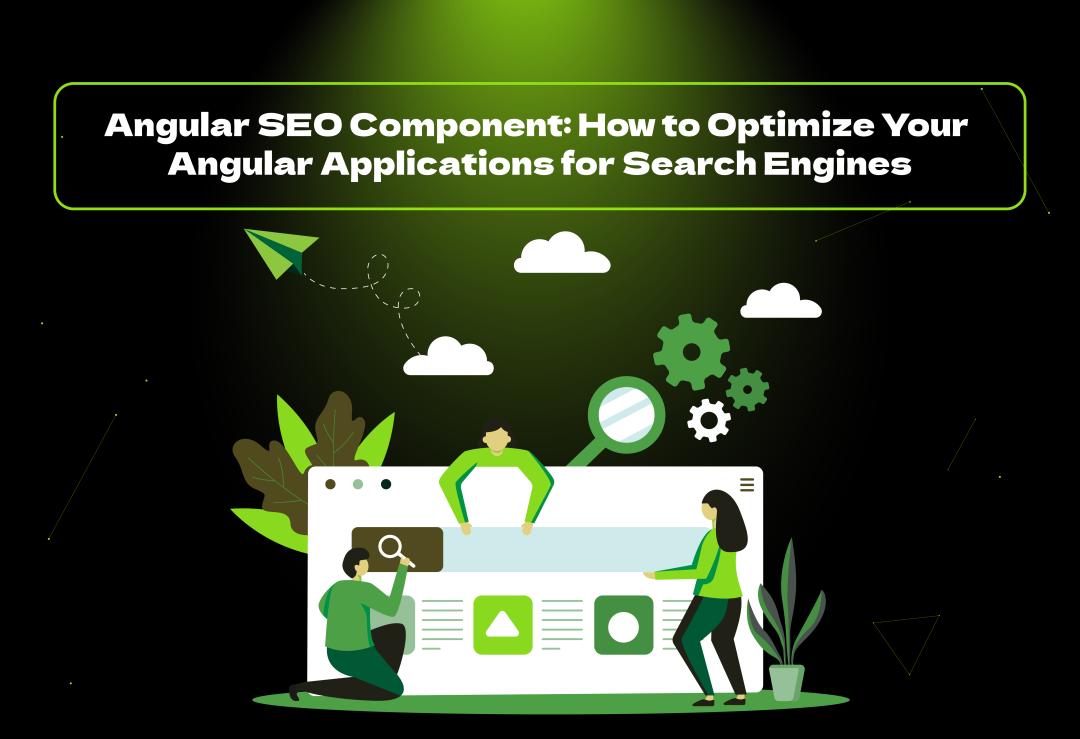 Angular SEO Component: How to Optimize Your Angular Applications for Search Engines